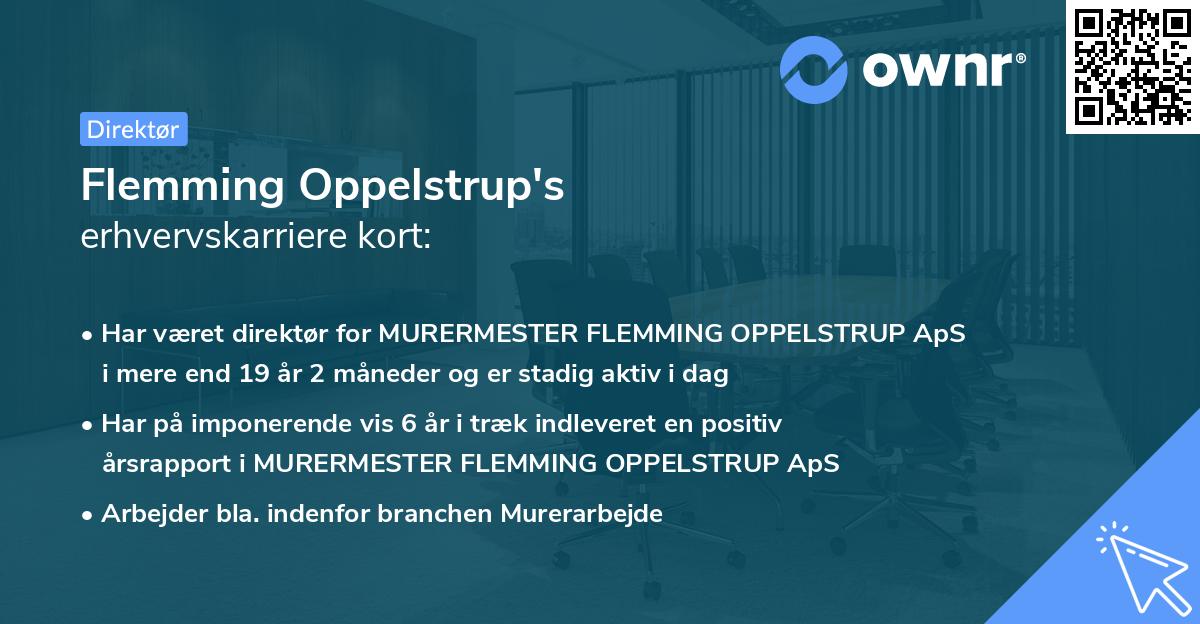 ownr®

Direktør

Flemming Oppelstrup's
erhvervskarriere kort:

• Har været direktør for MURERMESTER FLEMMING OPPELSTRUP ApS i mere end 19 år 2 måneder og er stadig aktiv i dag
• Har på imponerende vis 6 år i træk indleveret en positiv årsrapport i MURERMESTER FLEMMING OPPELSTRUP ApS
• Arbejder bla. indenfor branchen Murerarbejde